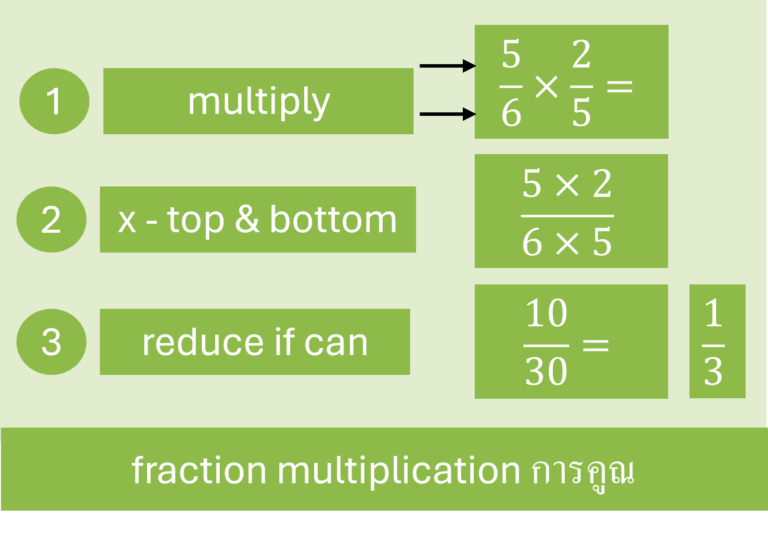 1 multiply

$\frac{5}{6} \times \frac{2}{5} =$

2 x - top & bottom

$\frac{5 \times 2}{6 \times 5}$

3 reduce if can

$\frac{10}{30} =$

$\frac{1}{3}$

fraction multiplication การคูณ